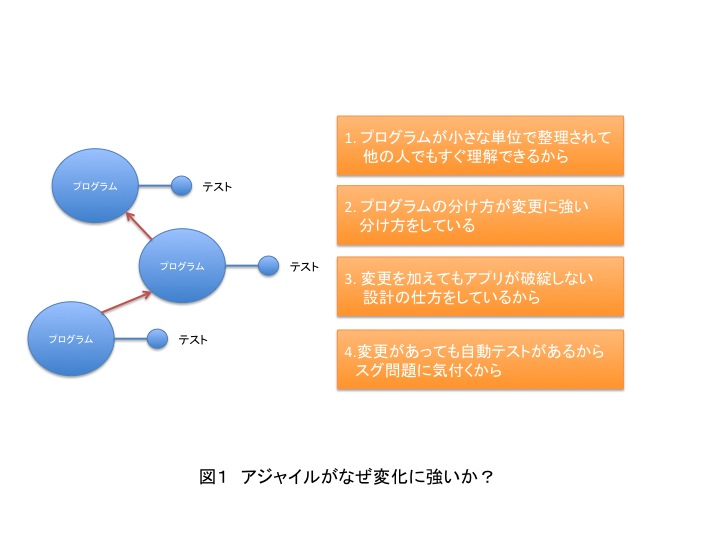 プログラム

テスト

プログラム

テスト

プログラム

テスト

1. プログラムが小さな単位で整理されて他の人でもすぐ理解できるから

2. プログラムの分け方が変更に強い分け方をしている

3. 変更を加えてもアプリが破綻しない設計の仕方をしているから

4.変更があっても自動テストがあるからスグ問題に気付くから

図1　アジャイルがなぜ変化に強いか？